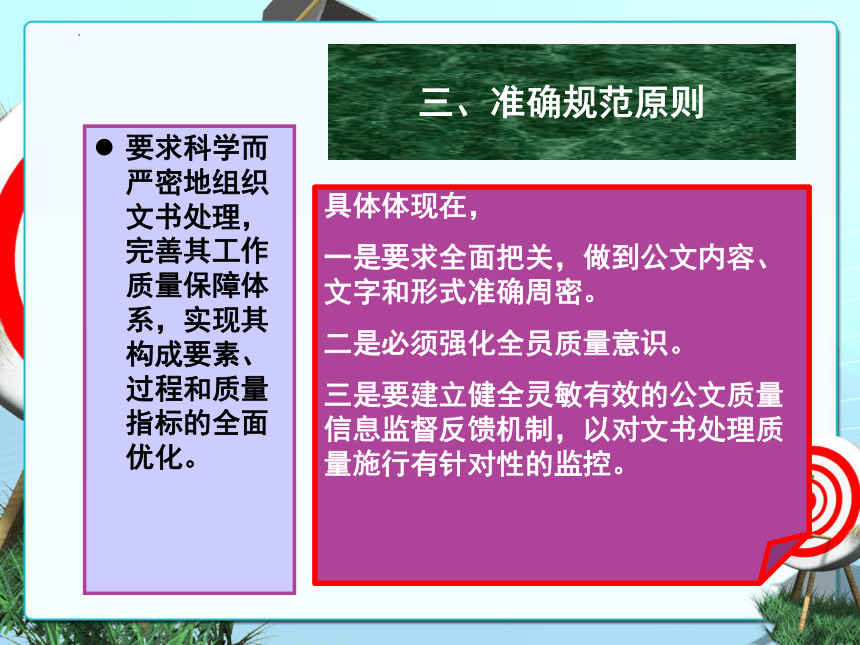 三、准确规范原则

● 要求科学而严密地组织文书处理，完善其工作质量保障体系，实现其构成要素、过程和质量指标的全面优化。

具体体现在，

一是要求全面把关，做到公文内容、文字和形式准确周密。

二是必须强化全员质量意识。

三是要建立健全灵敏有效的公文质量信息监督反馈机制，以对文书处理质量施行有针对性的监控。